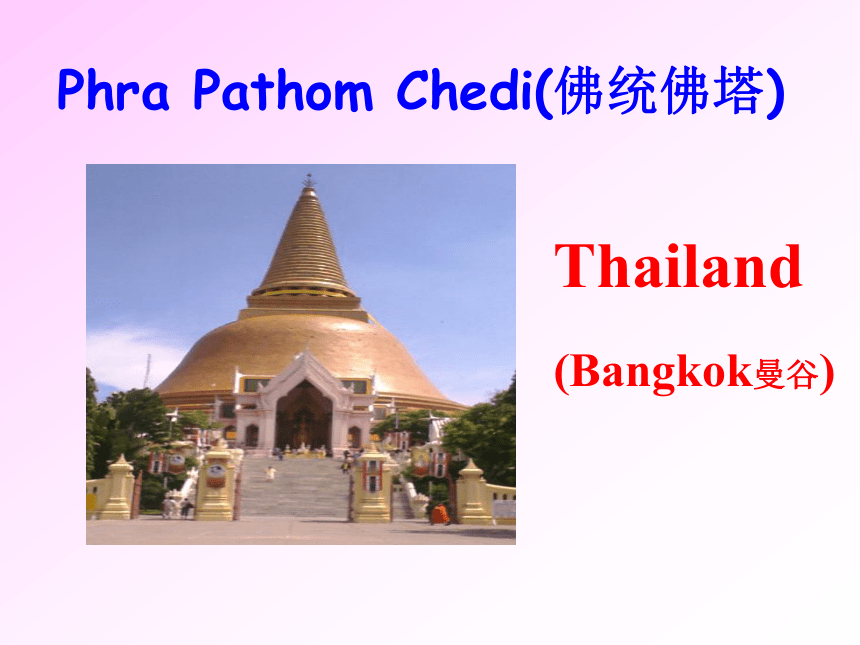 Phra Pathom Chedi(佛统佛塔)

Thailand

(Bangkok曼谷)